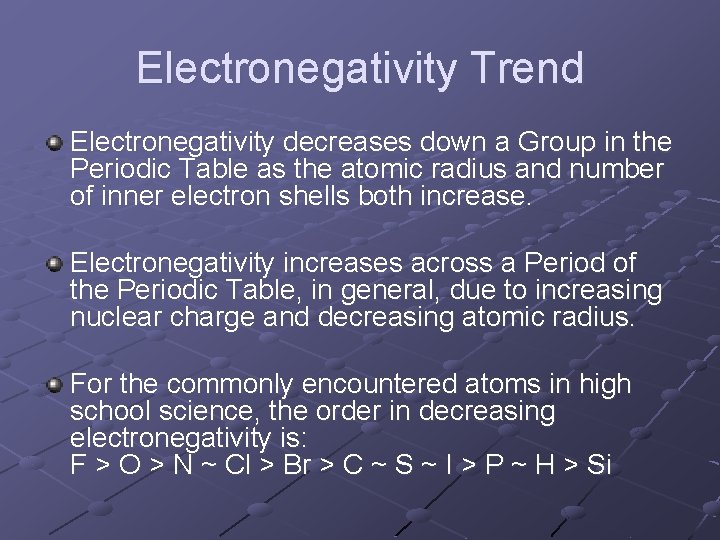 Electronegativity Trend

Electronegativity decreases down a Group in the Periodic Table as the atomic radius and number of inner electron shells both increase.

Electronegativity increases across a Period of the Periodic Table, in general, due to increasing nuclear charge and decreasing atomic radius.

For the commonly encountered atoms in high school science, the order in decreasing electronegativity is:
F > O > N ~ Cl > Br > C ~ S ~ I > P ~ H > Si